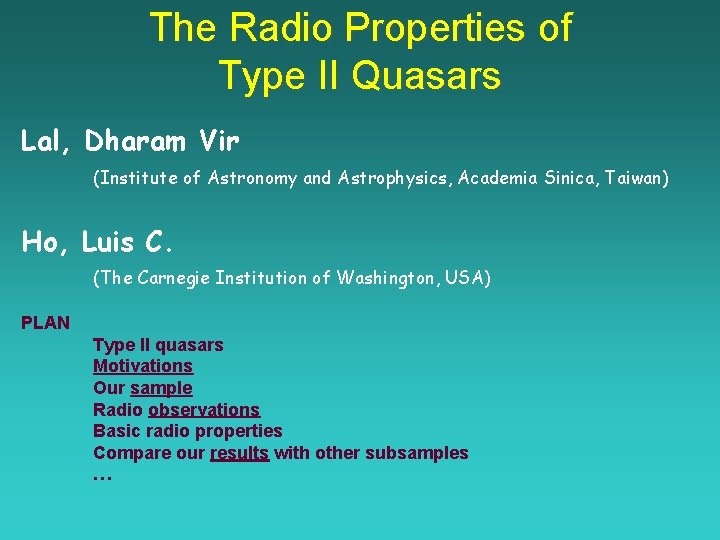 The Radio Properties of Type II Quasars

Lal, Dharam Vir

(Institute of Astronomy and Astrophysics, Academia Sinica, Taiwan)

Ho, Luis C.

(The Carnegie Institution of Washington, USA)

PLAN

Type II quasars
Motivations
Our sample
Radio observations
Basic radio properties
Compare our results with other subsamples
…